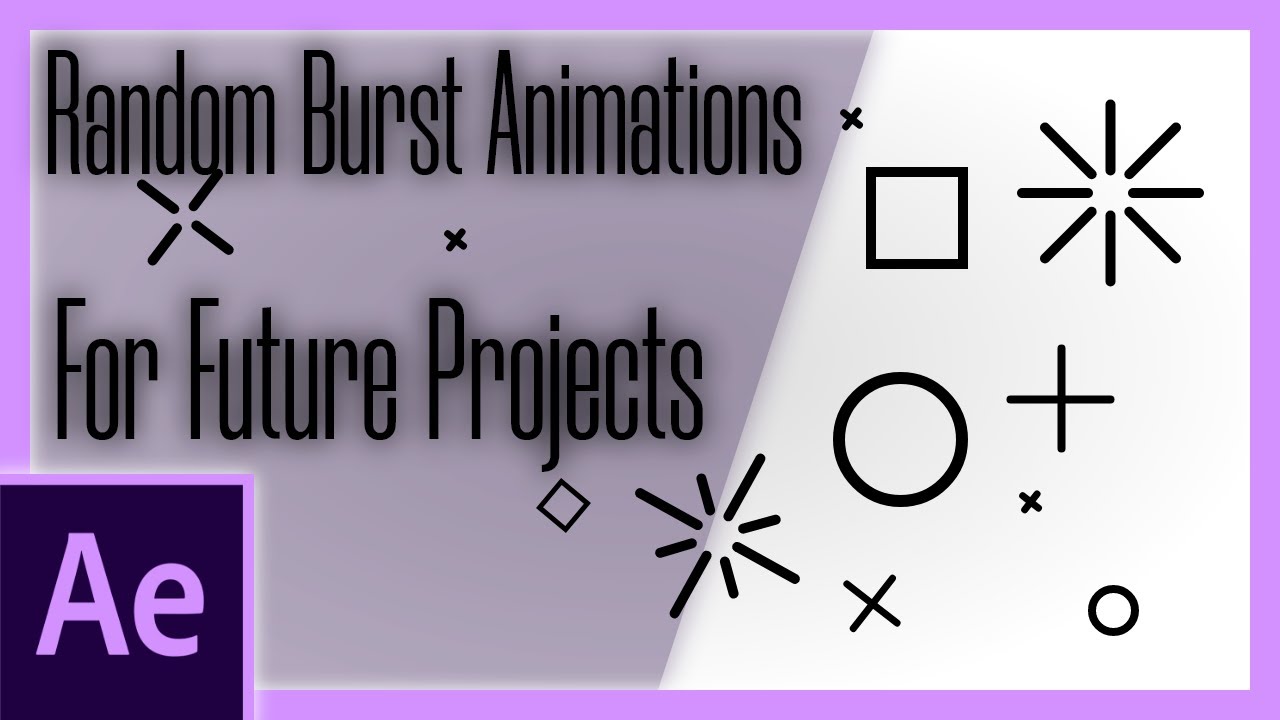 Random Burst Animations

For Future Projects

Ae